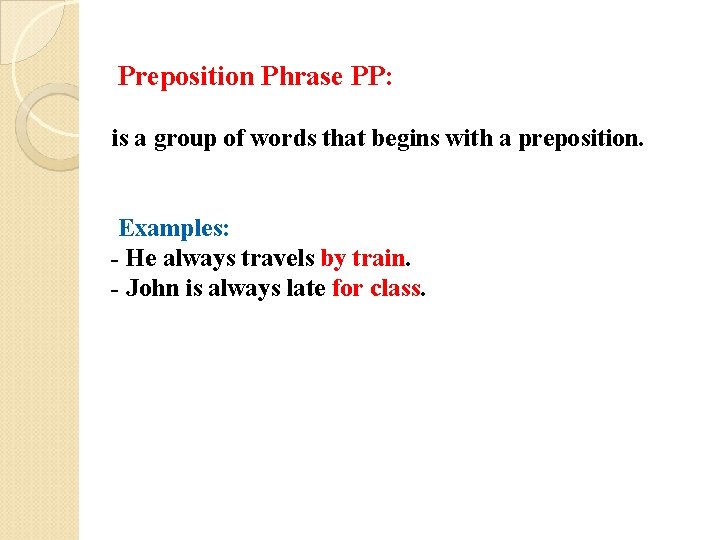 Preposition Phrase PP:

is a group of words that begins with a preposition.

Examples:
- He always travels by train.
- John is always late for class.